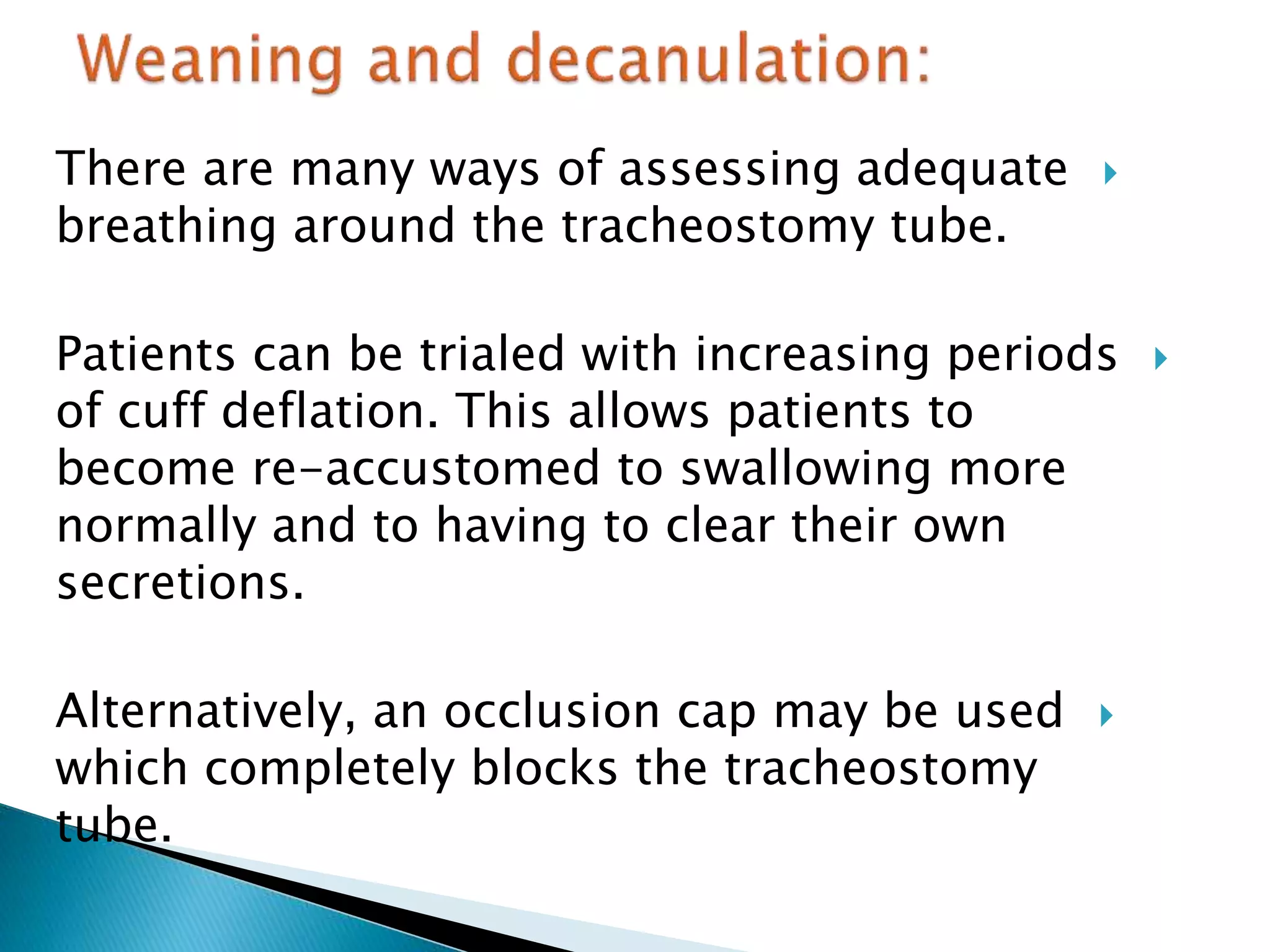 Weaning and decanulation:

There are many ways of assessing adequate breathing around the tracheostomy tube.

Patients can be trialed with increasing periods of cuff deflation. This allows patients to become re-accustomed to swallowing more normally and to having to clear their own secretions.

Alternatively, an occlusion cap may be used which completely blocks the tracheostomy tube.